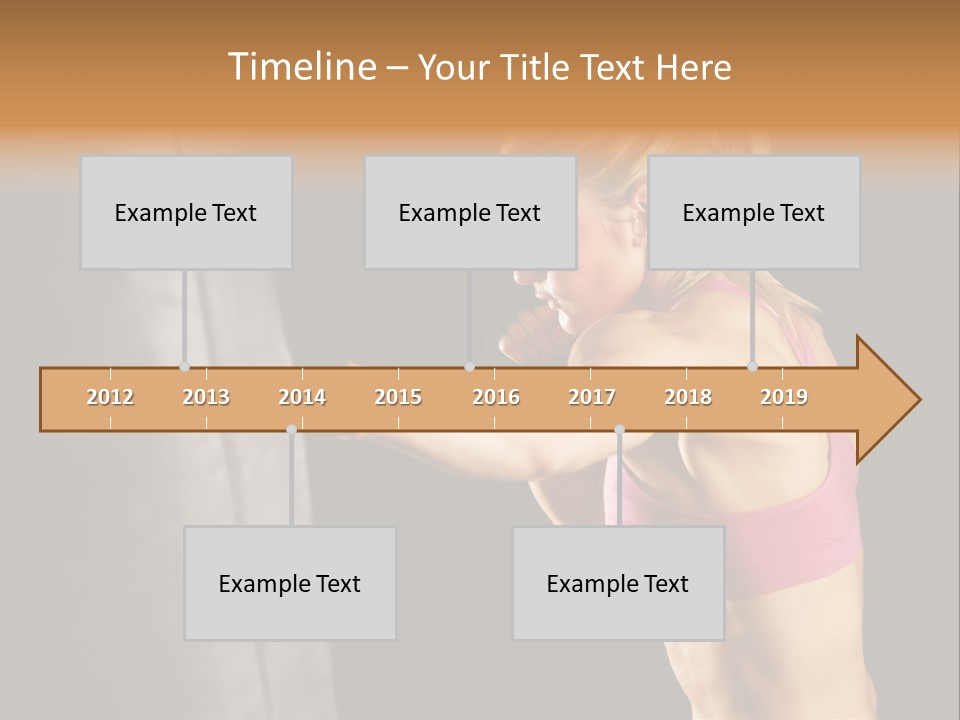 Timeline – Your Title Text Here

Example Text

Example Text

Example Text

2012 2013 2014 2015 2016 2017 2018 2019

Example Text

Example Text